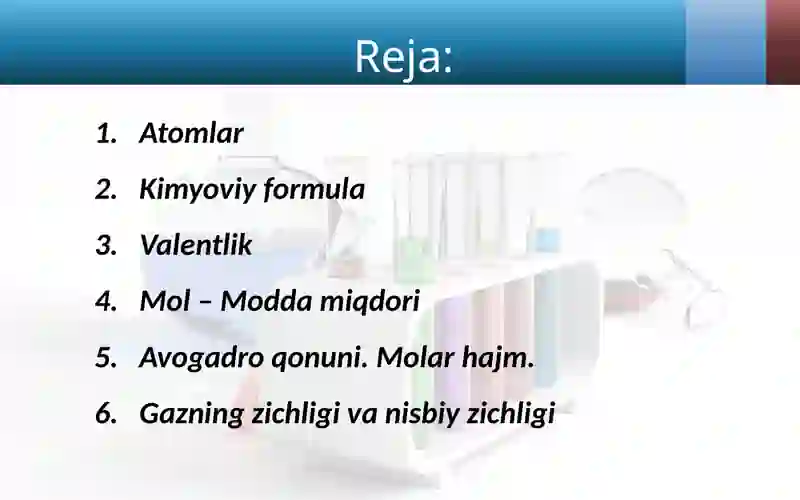 Reja:

1. Atomlar
2. Kimyoviy formula
3. Valentlik
4. Mol – Modda miqdori
5. Avogadro qonuni. Molar hajm.
6. Gazning zichligi va nisbiy zichligi